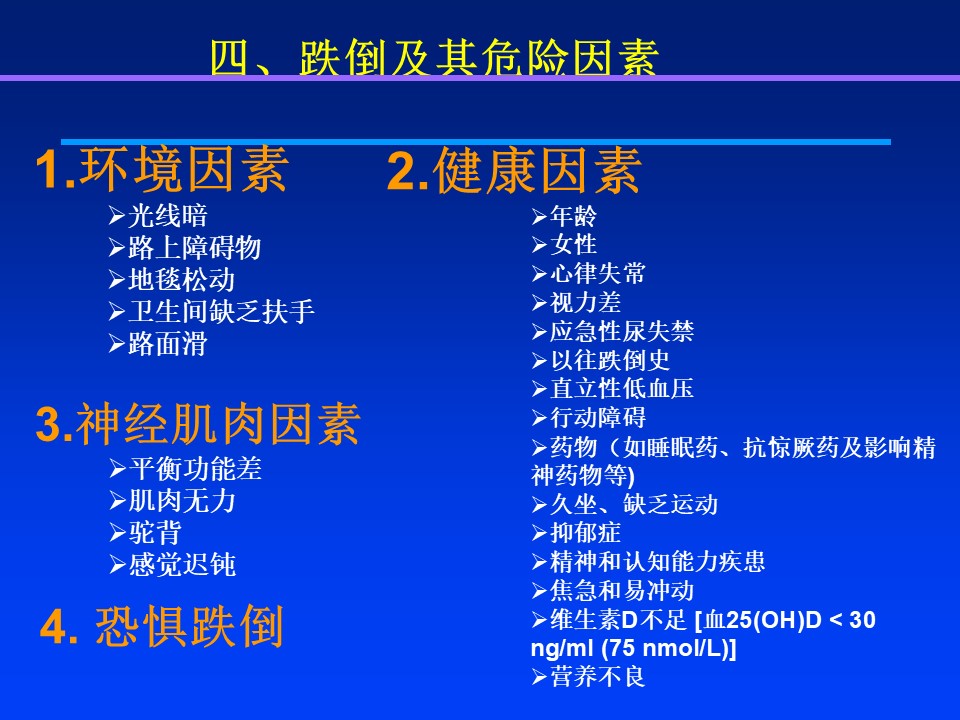 四、跌倒及其危险因素

1.环境因素
➢光线暗
➢路上障碍物
➢地毯松动
➢卫生间缺乏扶手
➢路面滑

3.神经肌肉因素
➢平衡功能差
➢肌肉无力
➢驼背
➢感觉迟钝

4. 恐惧跌倒

2.健康因素
➢年龄
➢女性
➢心律失常
➢视力差
➢应急性尿失禁
➢以往跌倒史
➢直立性低血压
➢行动障碍
➢药物（如睡眠药、抗惊厥药及影响精神药物等)
➢久坐、缺乏运动
➢抑郁症
➢精神和认知能力疾患
➢焦急和易冲动
➢维生素D不足 [血25(OH)D < 30 ng/ml (75 nmol/L)]
➢营养不良